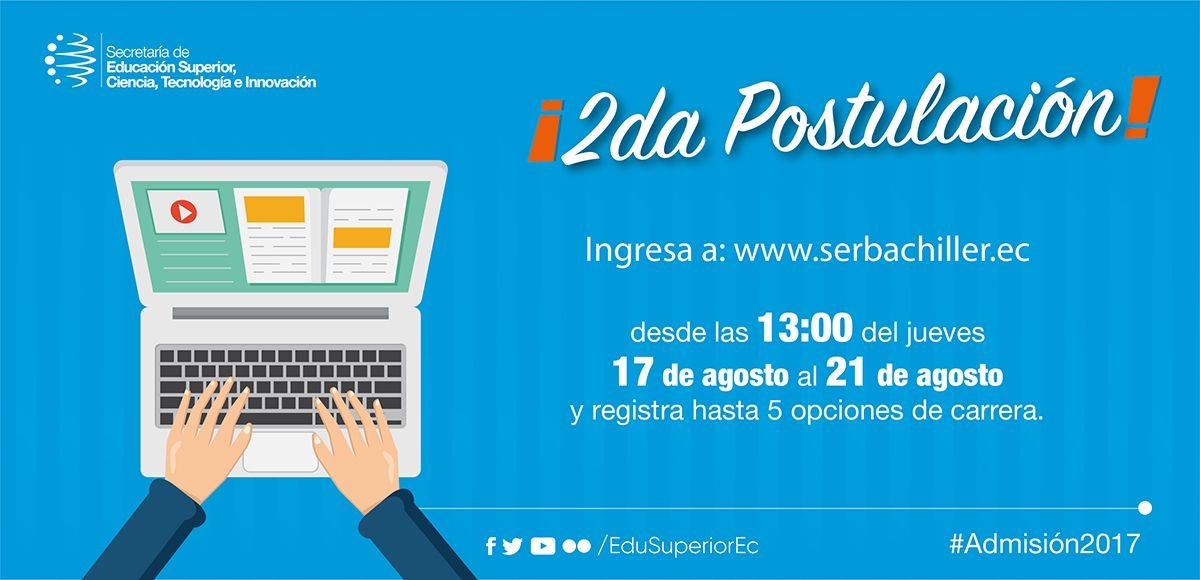 Secretaría de
Educación Superior,
Ciencia, Tecnología e Innovación

¡2da Postulación!

Ingresa a: www.serbachiller.ec

desde las 13:00 del jueves
17 de agosto al 21 de agosto
y registra hasta 5 opciones de carrera.

/EduSuperiorEc

#Admisión2017